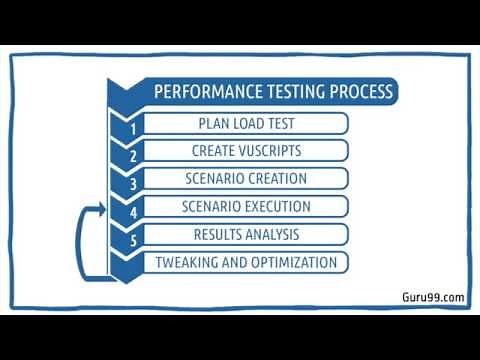 PERFORMANCE TESTING PROCESS

1 PLAN LOAD TEST

2 CREATE VUSCRIPTS

3 SCENARIO CREATION

4 SCENARIO EXECUTION

5 RESULTS ANALYSIS

TWEAKING AND OPTIMIZATION

Guru99.com